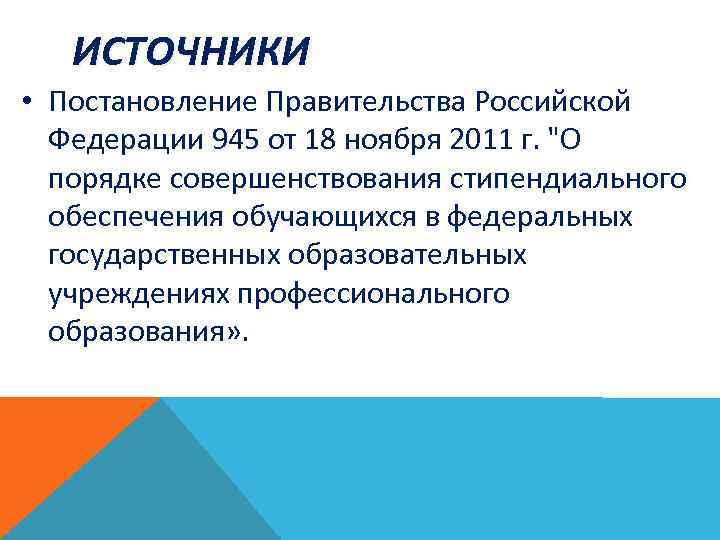 ИСТОЧНИКИ

• Постановление Правительства Российской Федерации 945 от 18 ноября 2011 г. "О порядке совершенствования стипендиального обеспечения обучающихся в федеральных государственных образовательных учреждениях профессионального образования».